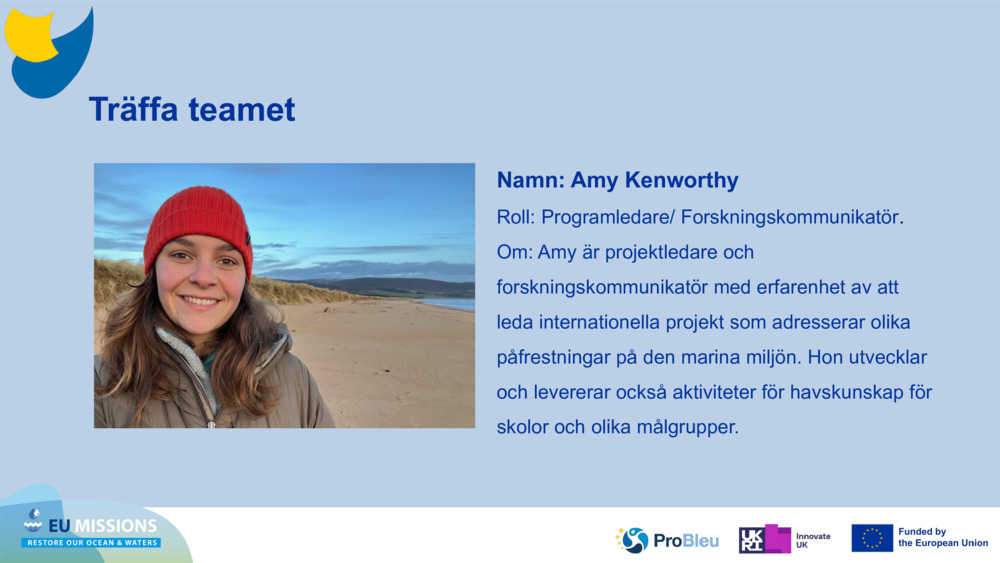 Träffa teamet

Namn: Amy Kenworthy

Roll: Programledare/ Forskningskommunikatör.

Om: Amy är projektledare och forskningskommunikatör med erfarenhet av att leda internationella projekt som adresserar olika påfrestningar på den marina miljön. Hon utvecklar och levererar också aktiviteter för havskunskap för skolor och olika målgrupper.

EU MISSIONS
RESTORE OUR OCEAN & WATERS

ProBleu

UKRI Innovate UK

Funded by the European Union